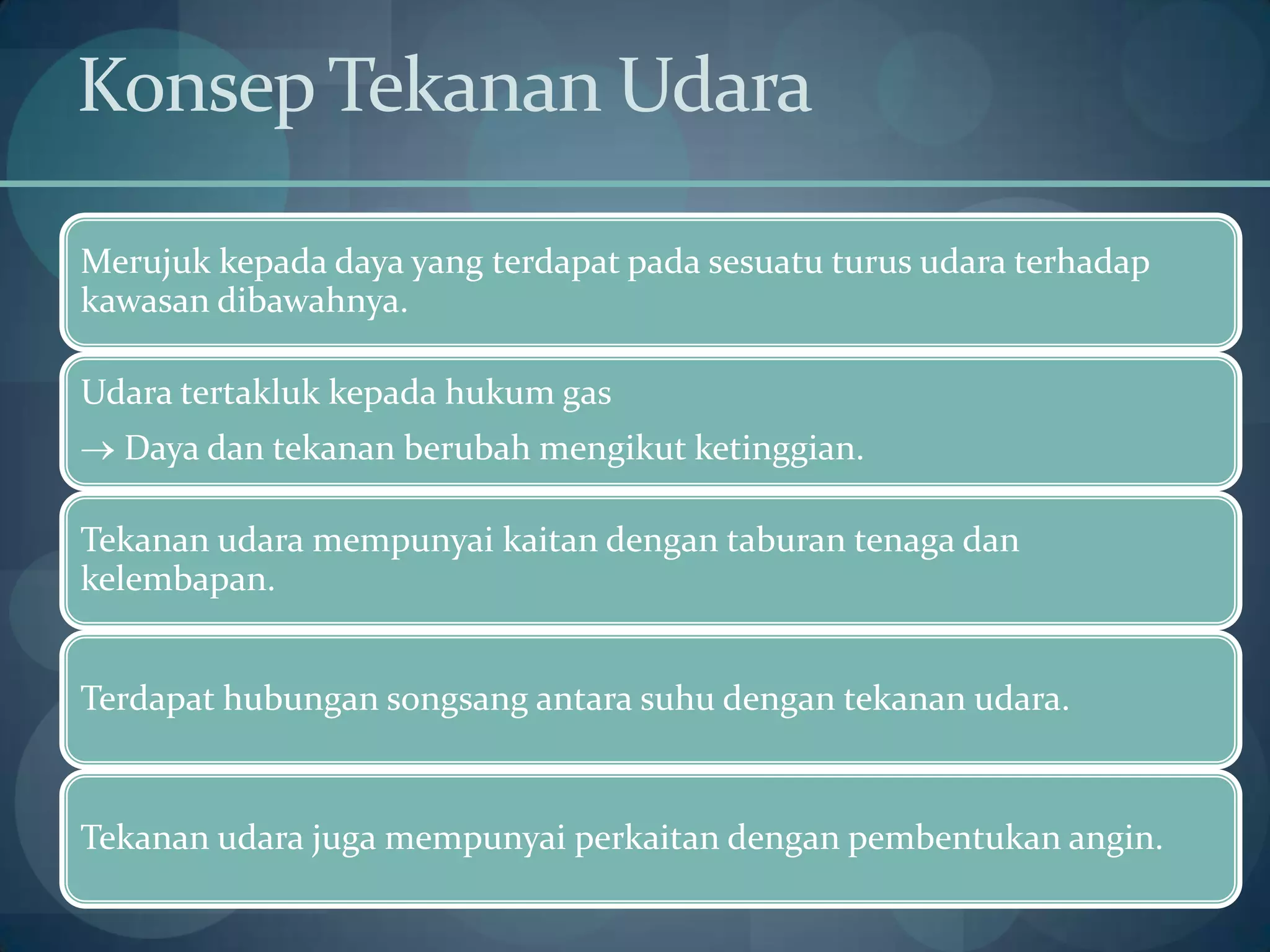 Konsep Tekanan Udara

Merujuk kepada daya yang terdapat pada sesuatu turus udara terhadap kawasan dibawahnya.

Udara tertakluk kepada hukum gas

→ Daya dan tekanan berubah mengikut ketinggian.

Tekanan udara mempunyai kaitan dengan taburan tenaga dan kelembapan.

Terdapat hubungan songsang antara suhu dengan tekanan udara.

Tekanan udara juga mempunyai perkaitan dengan pembentukan angin.